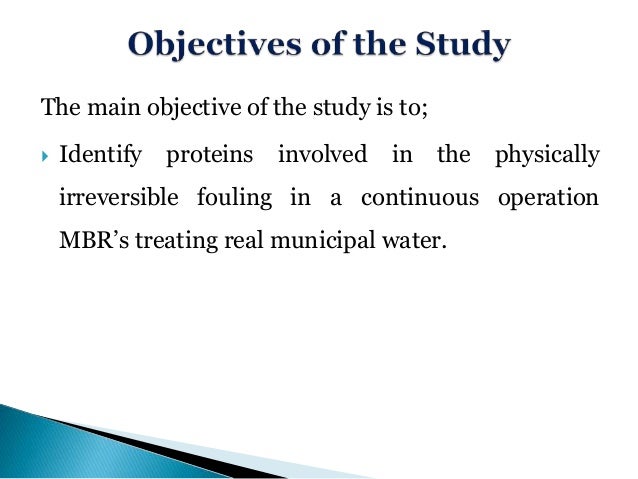 Objectives of the Study

The main objective of the study is to;

Identify proteins involved in the physically irreversible fouling in a continuous operation MBR’s treating real municipal water.